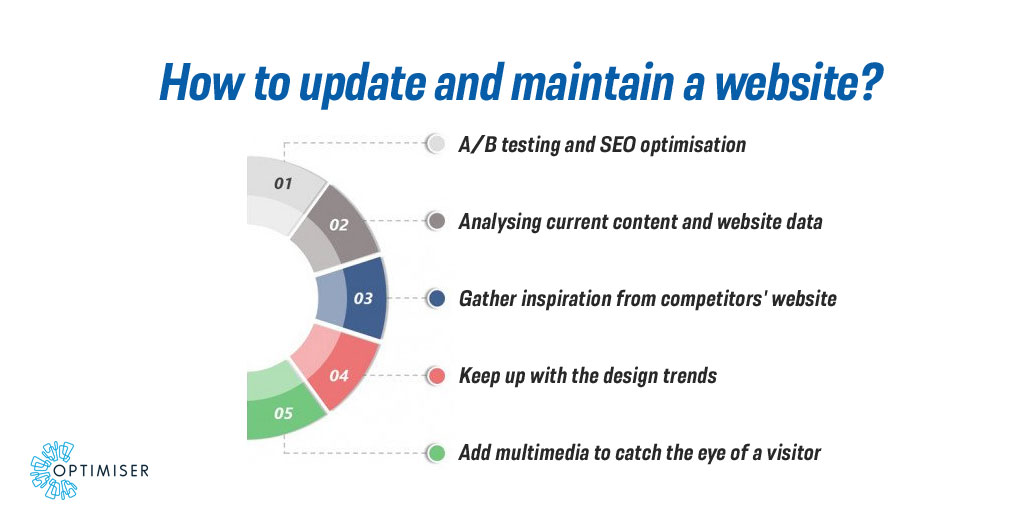 How to update and maintain a website?

01
02
03
04
05

A/B testing and SEO optimisation

Analysing current content and website data

Gather inspiration from competitors' website

Keep up with the design trends

Add multimedia to catch the eye of a visitor

OPTIMISER